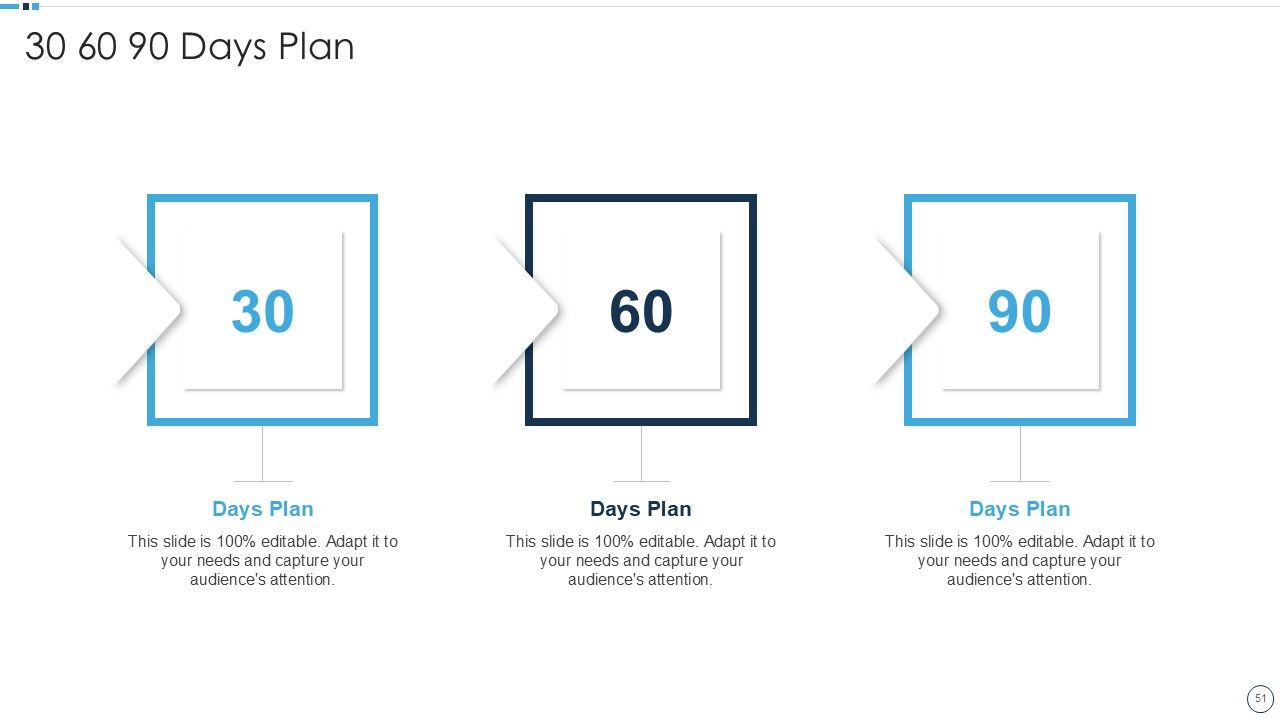 30 60 90 Days Plan

30

Days Plan

This slide is 100% editable. Adapt it to your needs and capture your audience's attention.

60

Days Plan

This slide is 100% editable. Adapt it to your needs and capture your audience's attention.

90

Days Plan

This slide is 100% editable. Adapt it to your needs and capture your audience's attention.

51